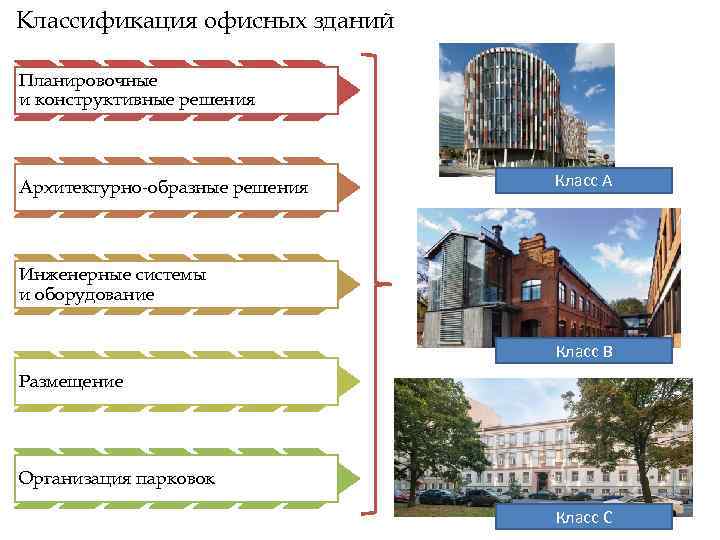 Классификация офисных зданий

Планировочные и конструктивные решения

Архитектурно-образные решения

Инженерные системы и оборудование

Размещение

Организация парковок

Класс А

Класс В

Класс С